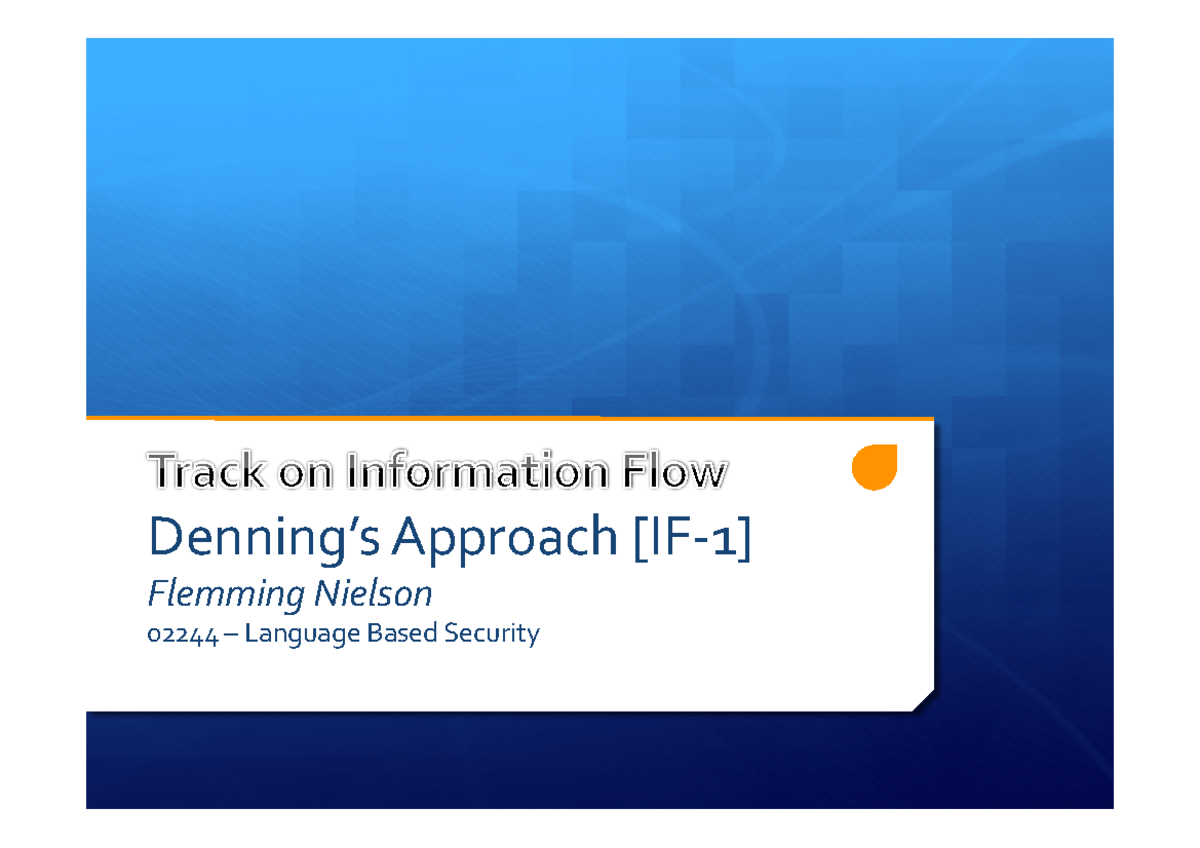 Track on Information Flow
Denning's Approach [IF-1]
Flemming Nielson
02244 – Language Based Security